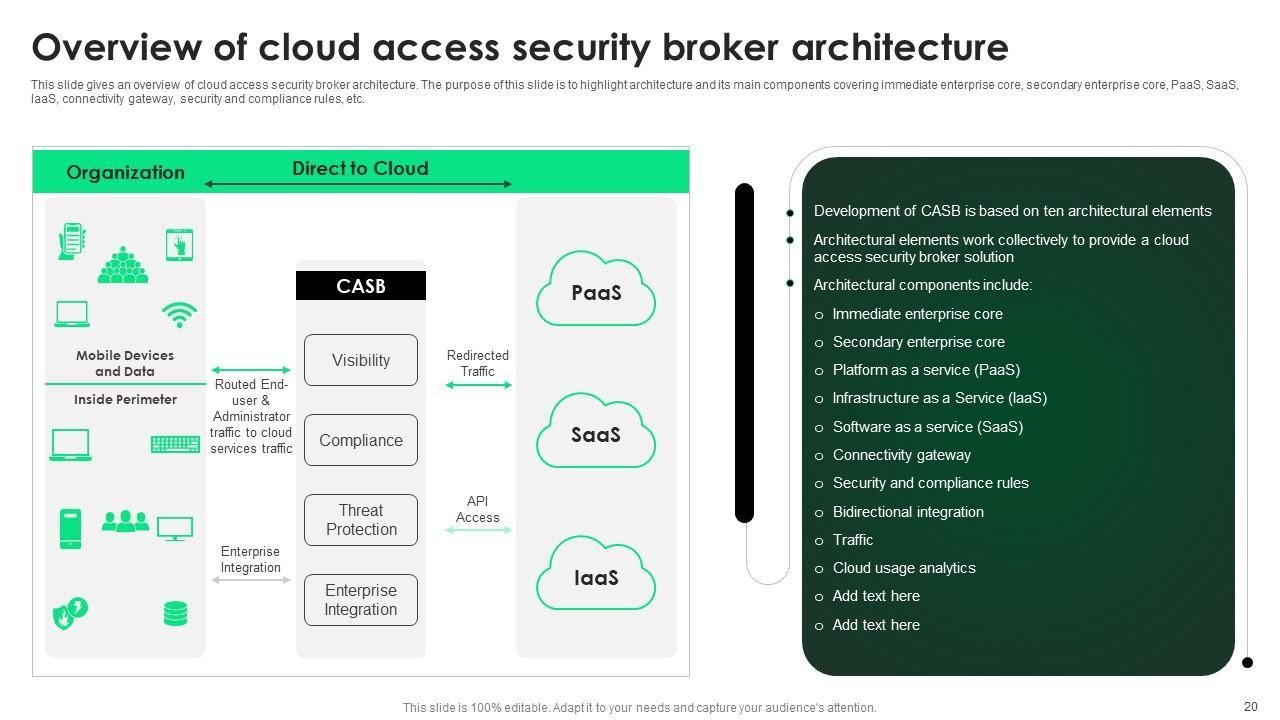 Overview of cloud access security broker architecture

This slide gives an overview of cloud access security broker architecture. The purpose of this slide is to highlight architecture and its main components covering immediate enterprise core, secondary enterprise core, PaaS, SaaS, IaaS, connectivity gateway, security and compliance rules, etc.

Organization

Direct to Cloud

Mobile Devices and Data

Inside Perimeter

Routed End-user & Administrator traffic to cloud services traffic

Enterprise Integration

CASB

Visibility

Compliance

Threat Protection

Enterprise Integration

Redirected Traffic

API Access

PaaS

SaaS

IaaS

Development of CASB is based on ten architectural elements

Architectural elements work collectively to provide a cloud access security broker solution

Architectural components include:

o Immediate enterprise core
o Secondary enterprise core
o Platform as a service (PaaS)
o Infrastructure as a Service (IaaS)
o Software as a service (SaaS)
o Connectivity gateway
o Security and compliance rules
o Bidirectional integration
o Traffic
o Cloud usage analytics
o Add text here
o Add text here

This slide is 100% editable. Adapt it to your needs and capture your audience's attention.

20